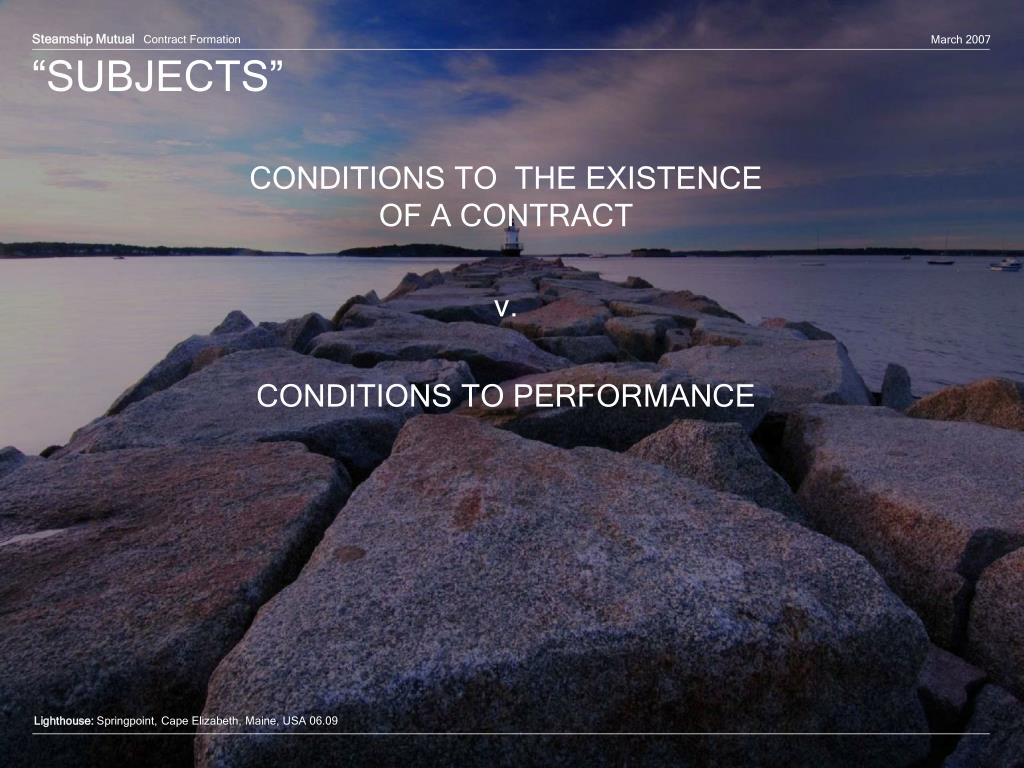 Steamship Mutual Contract Formation

March 2007

“SUBJECTS”

CONDITIONS TO THE EXISTENCE OF A CONTRACT

v.

CONDITIONS TO PERFORMANCE

Lighthouse: Springpoint, Cape Elizabeth, Maine, USA 06.09